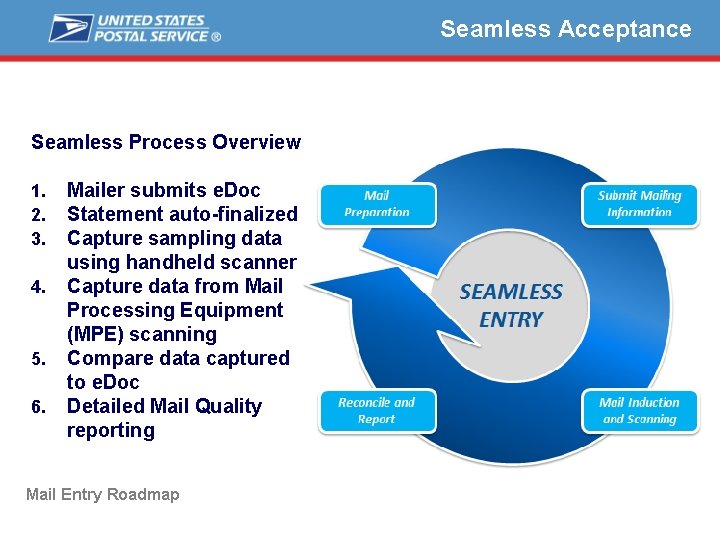 UNITED STATES POSTAL SERVICE ®

Seamless Acceptance

Seamless Process Overview

1. Mailer submits eDoc
2. Statement auto-finalized
3. Capture sampling data using handheld scanner
4. Capture data from Mail Processing Equipment (MPE) scanning
5. Compare data captured to eDoc
6. Detailed Mail Quality reporting

Mail Preparation

Submit Mailing Information

SEAMLESS ENTRY

Reconcile and Report

Mail Induction and Scanning

Mail Entry Roadmap